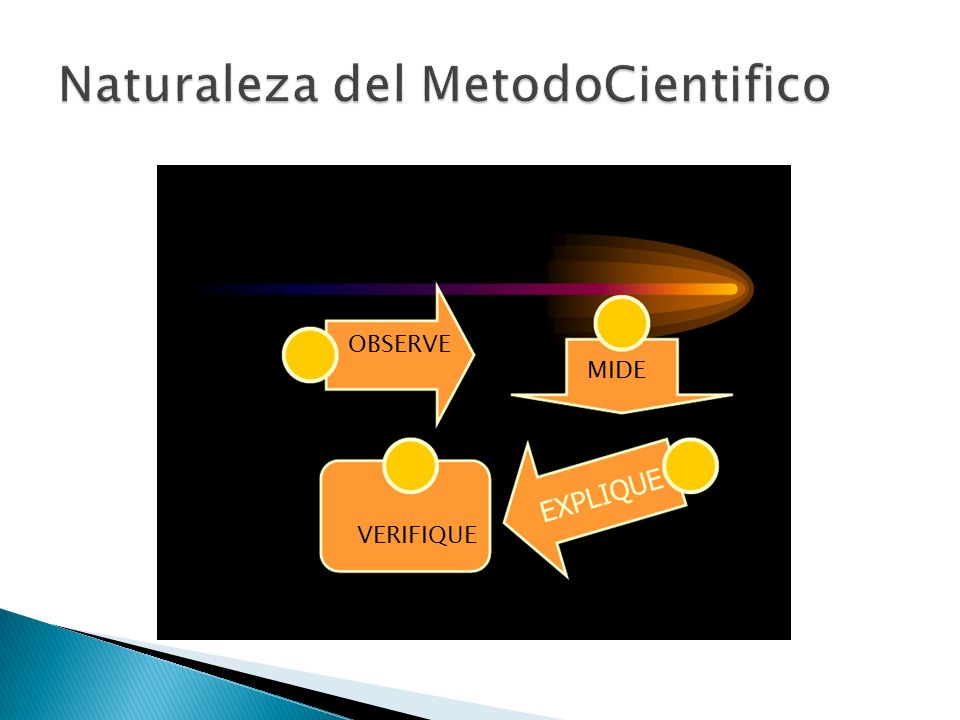 Naturaleza del MetodoCientifico

OBSERVE

MIDE

EXPLIQUE

VERIFIQUE